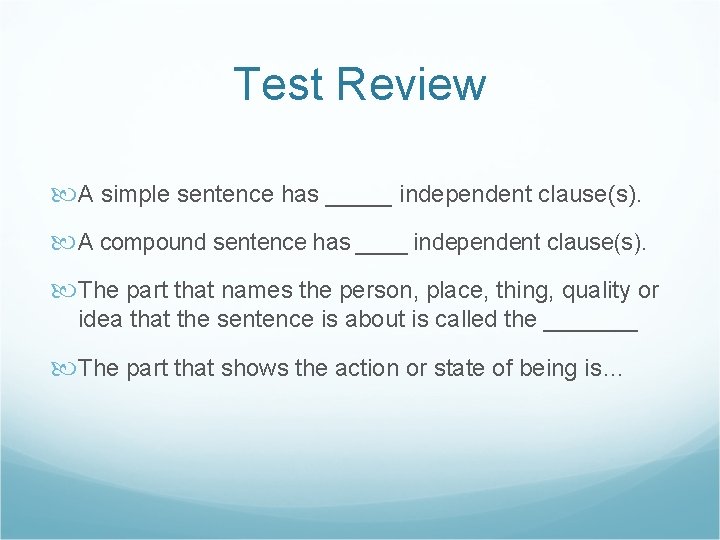 Test Review

A simple sentence has _____ independent clause(s).

A compound sentence has ____ independent clause(s).

The part that names the person, place, thing, quality or idea that the sentence is about is called the _______

The part that shows the action or state of being is…